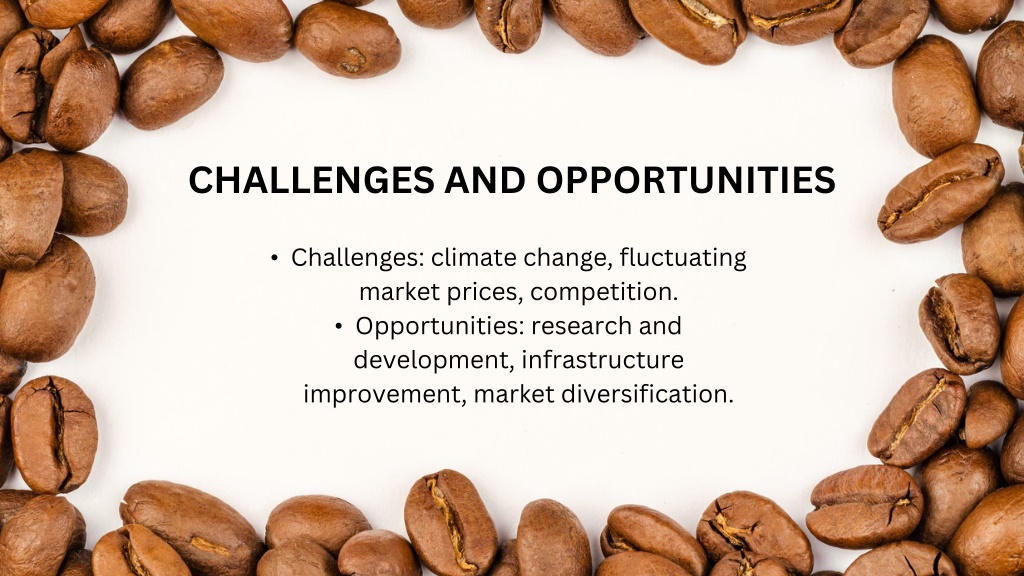 CHALLENGES AND OPPORTUNITIES

• Challenges: climate change, fluctuating market prices, competition.
• Opportunities: research and development, infrastructure improvement, market diversification.